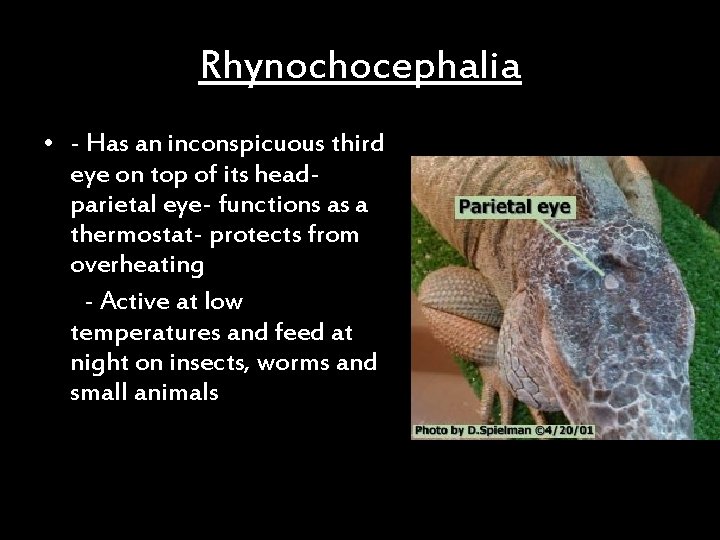 Rhynochocephalia

• - Has an inconspicuous third eye on top of its head- parietal eye- functions as a thermostat- protects from overheating

- Active at low temperatures and feed at night on insects, worms and small animals

Parietal eye

Photo by D.Spielman ©4/20/01